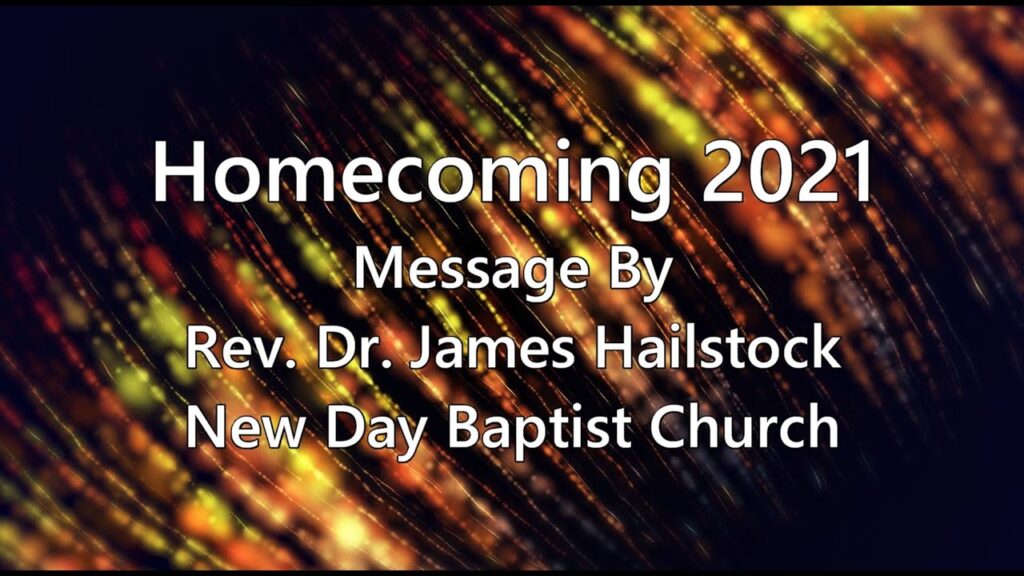 Homecoming 2021
Message By
Rev. Dr. James Hailstock
New Day Baptist Church